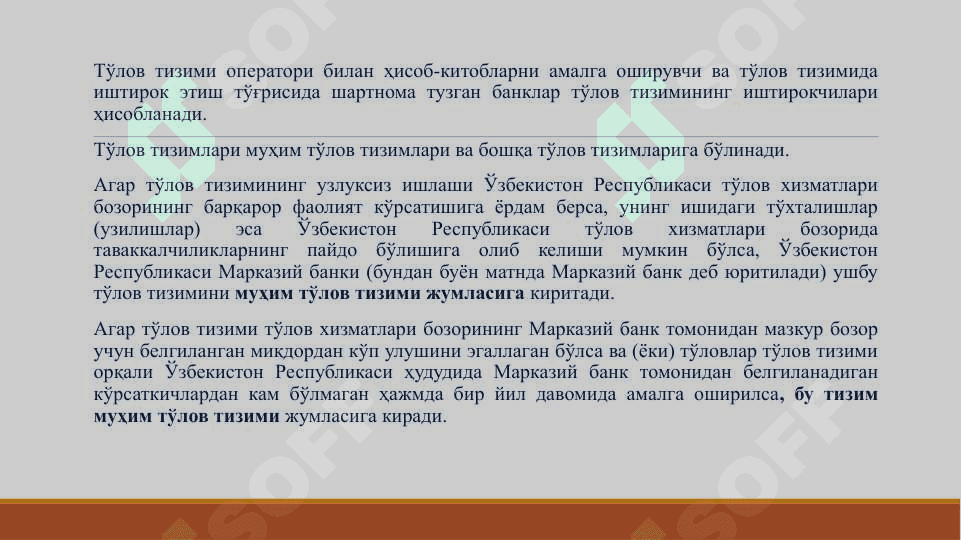 Тўлов тизими оператори билан ҳисоб-китобларни амалга оширувчи ва тўлов тизимида иштирок этиш тўғрисида шартнома тузган банклар тўлов тизимининг иштирокчилари ҳисобланади.

Тўлов тизимлари муҳим тўлов тизимлари ва бошқа тўлов тизимларига бўлинади.

Агар тўлов тизимининг узлуксиз ишлаши Ўзбекистон Республикаси тўлов хизматлари бозорининг барқарор фаолият кўрсатишига ёрдам берса, унинг ишидаги тўхталишлар (узилишлар) эса Ўзбекистон Республикаси тўлов хизматлари бозорида таваккалчиликларнинг пайдо бўлишига олиб келиши мумкин бўлса, Ўзбекистон Республикаси Марказий банки (бундан буён матнда Марказий банк деб юритилади) ушбу тўлов тизимини муҳим тўлов тизими жумласига киритади.

Агар тўлов тизими тўлов хизматлари бозорининг Марказий банк томонидан мазкур бозор учун белгиланган миқдордан кўп улушини эгаллаган бўлса ва (ёки) тўловлар тўлов тизими орқали Ўзбекистон Республикаси ҳудудида Марказий банк томонидан белгиланадиган кўрсаткичлардан кам бўлмаган ҳажмда бир йил давомида амалга оширилса, бу тизим муҳим тўлов тизими жумласига киради.